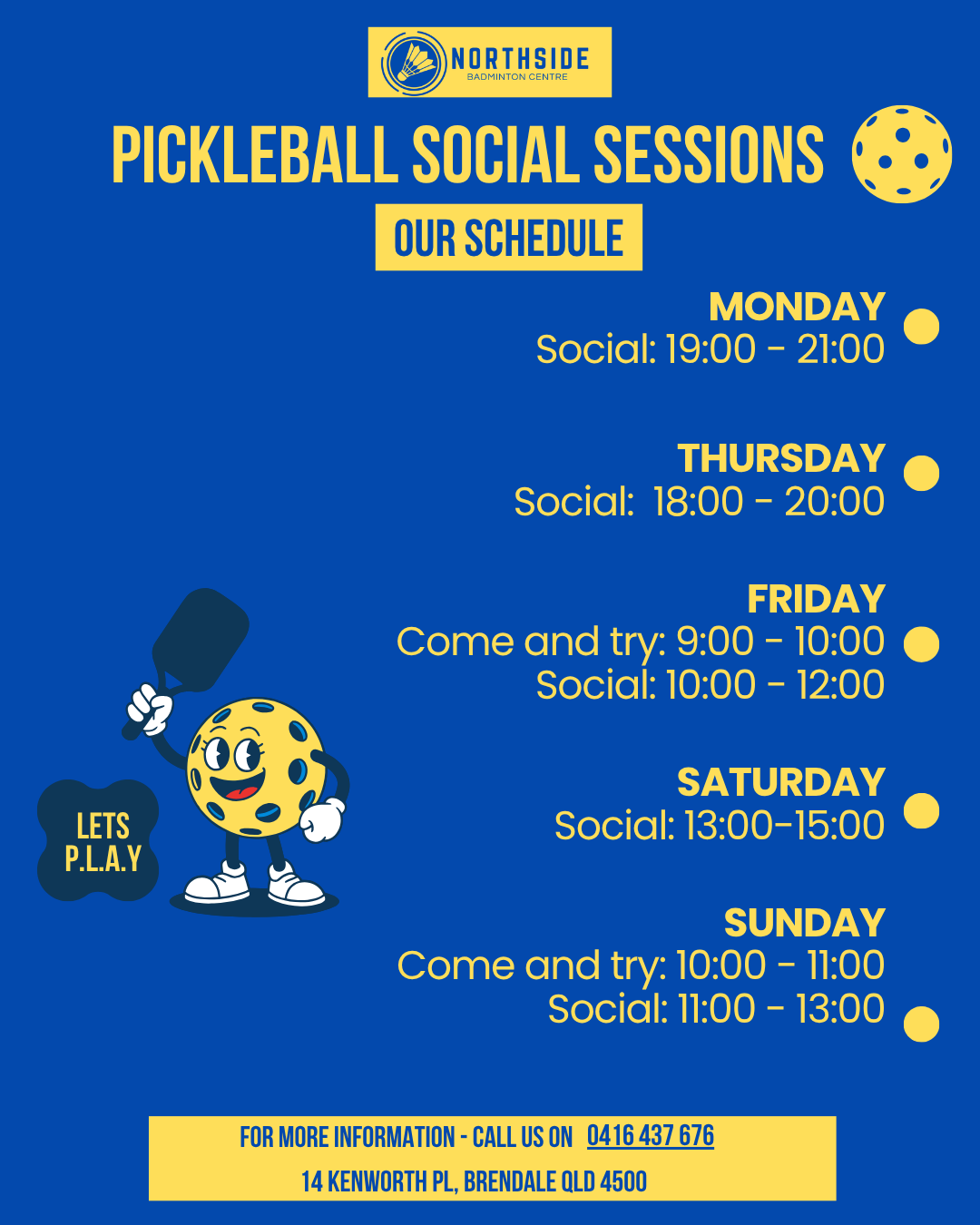 NORTHSIDE
BADMINTON CENTRE

PICKLEBALL SOCIAL SESSIONS

OUR SCHEDULE

MONDAY
Social: 19:00 - 21:00

THURSDAY
Social: 18:00 - 20:00

FRIDAY
Come and try: 9:00 - 10:00
Social: 10:00 - 12:00

SATURDAY
Social: 13:00-15:00

SUNDAY
Come and try: 10:00 - 11:00
Social: 11:00 - 13:00

LETS P.L.A.Y

FOR MORE INFORMATION - CALL US ON 0416 437 676
14 KENWORTH PL, BRENDALE QLD 4500